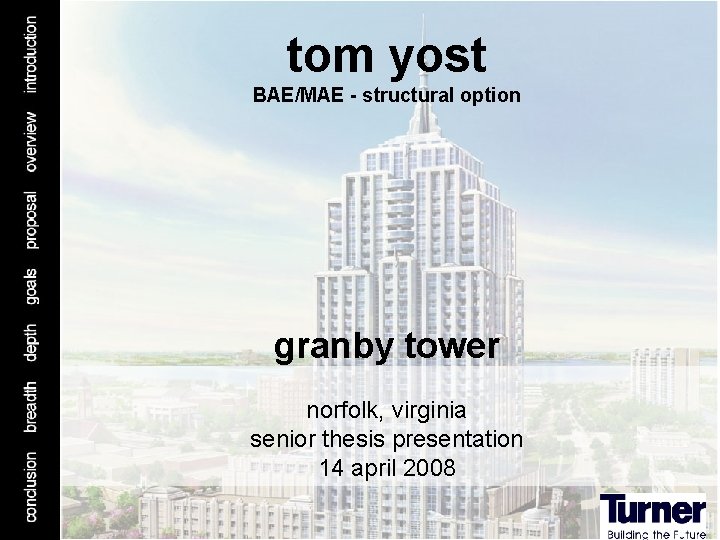 introduction
overview
proposal
goals
depth
breadth
conclusion

tom yost
BAE/MAE - structural option

granby tower

norfolk, virginia
senior thesis presentation
14 april 2008

Turner
Building the Future